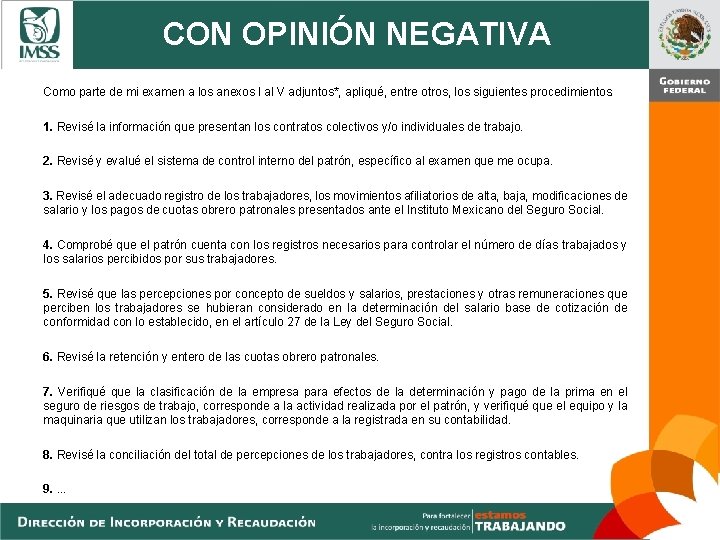 IMSS

CON OPINIÓN NEGATIVA

GOBIERNO FEDERAL

Como parte de mi examen a los anexos I al V adjuntos*, apliqué, entre otros, los siguientes procedimientos

1. Revisé la información que presentan los contratos colectivos y/o individuales de trabajo.

2. Revisé y evalué el sistema de control interno del patrón, específico al examen que me ocupa.

3. Revisé el adecuado registro de los trabajadores, los movimientos afiliatorios de alta, baja, modificaciones de salario y los pagos de cuotas obrero patronales presentados ante el Instituto Mexicano del Seguro Social.

4. Comprobé que el patrón cuenta con los registros necesarios para controlar el número de días trabajados y los salarios percibidos por sus trabajadores.

5. Revisé que las percepciones por concepto de sueldos y salarios, prestaciones y otras remuneraciones que perciben los trabajadores se hubieran considerado en la determinación del salario base de cotización de conformidad con lo establecido, en el artículo 27 de la Ley del Seguro Social.

6. Revisé la retención y entero de las cuotas obrero patronales.

7. Verifiqué que la clasificación de la empresa para efectos de la determinación y pago de la prima en el seguro de riesgos de trabajo, corresponde a la actividad realizada por el patrón, y verifiqué que el equipo y la maquinaria que utilizan los trabajadores, corresponde a la registrada en su contabilidad.

8. Revisé la conciliación del total de percepciones de los trabajadores, contra los registros contables.

9. ...

DIRECCIÓN DE INCORPORACIÓN Y RECAUDACIÓN

Para fortalecer la incorporación y recaudación estamos TRABAJANDO